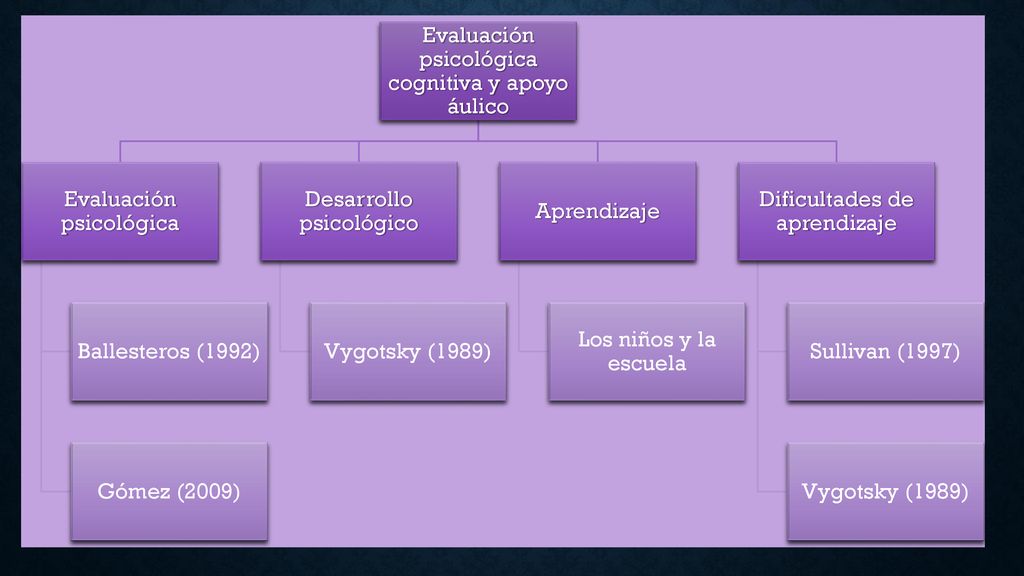 Evaluación psicológica cognitiva y apoyo áulico

Evaluación psicológica

Ballesteros (1992)

Gómez (2009)

Desarrollo psicológico

Vygotsky (1989)

Aprendizaje

Los niños y la escuela

Dificultades de aprendizaje

Sullivan (1997)

Vygotsky (1989)